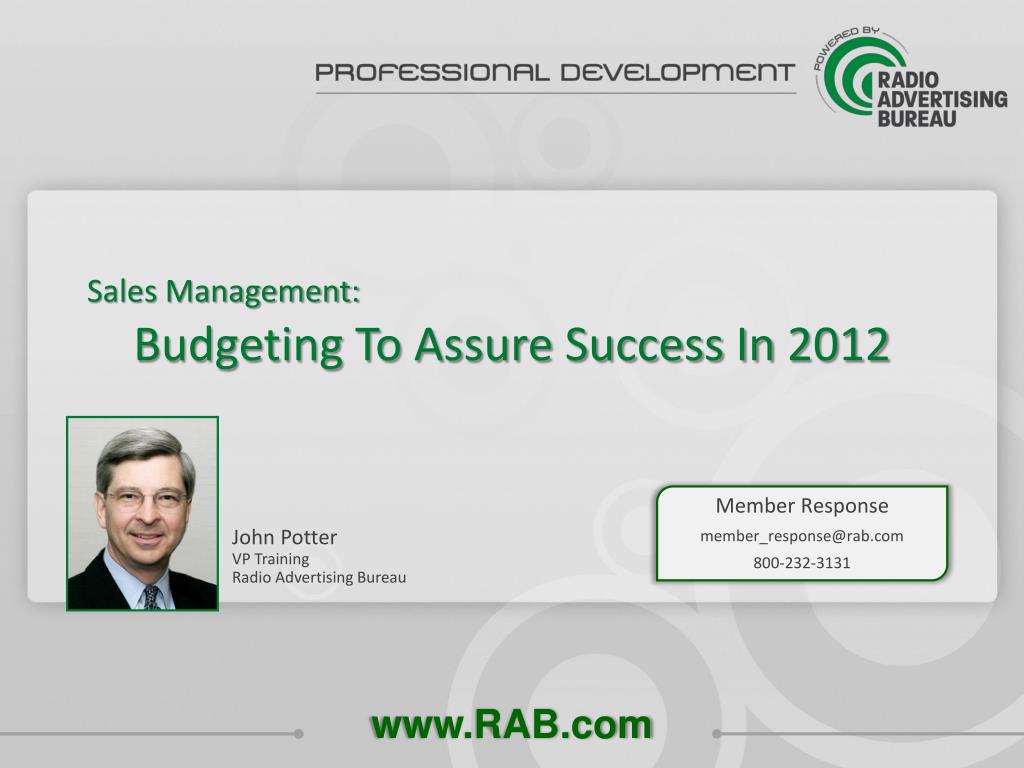 PROFESSIONAL DEVELOPMENT

POWERED BY
RADIO ADVERTISING BUREAU

Sales Management:

Budgeting To Assure Success In 2012

John Potter
VP Training
Radio Advertising Bureau

Member Response
member_response@rab.com
800-232-3131

www.RAB.com